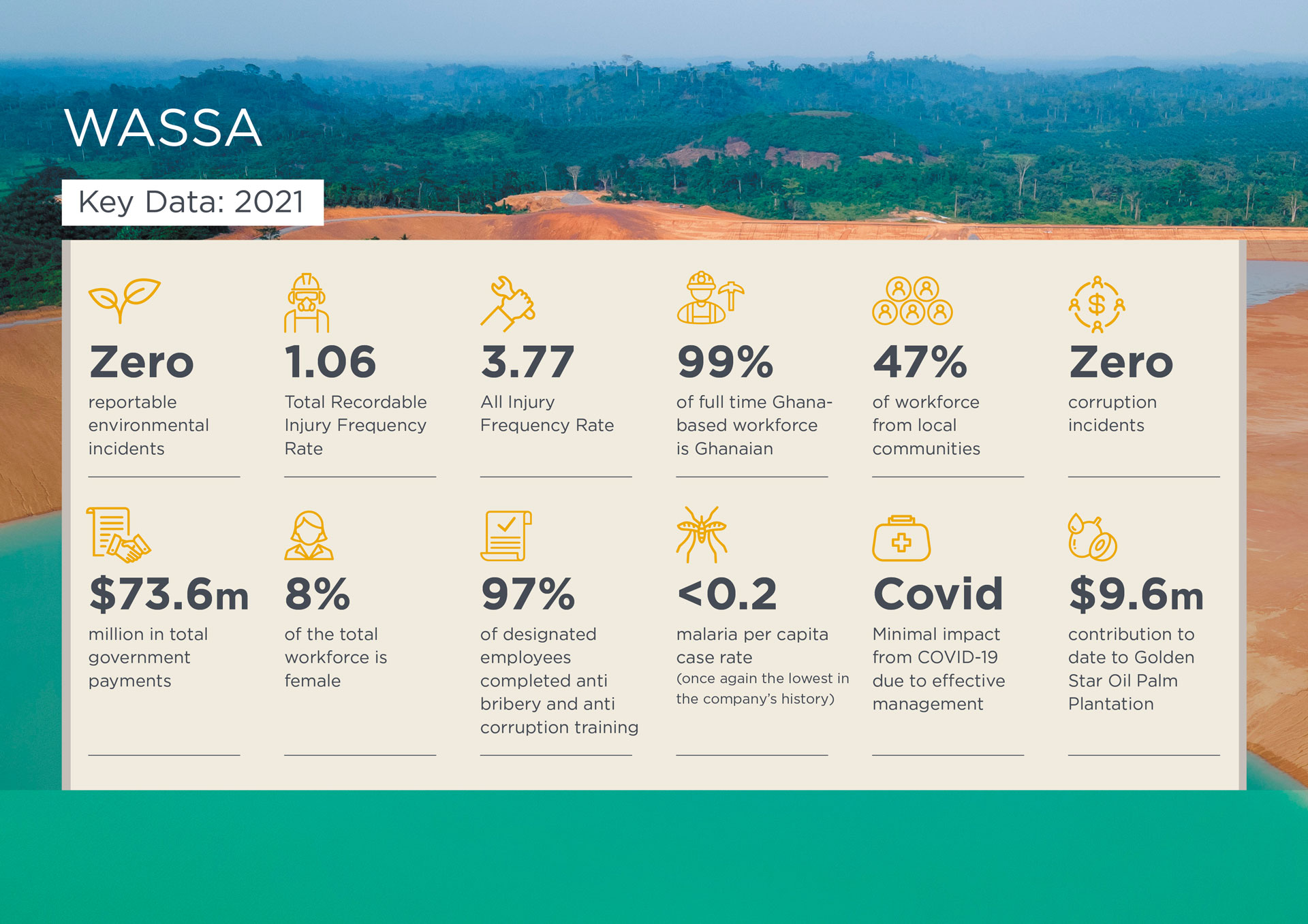 WASSA

Key Data: 2021

Zero
reportable environmental incidents

1.06
Total Recordable Injury Frequency Rate

3.77
All Injury Frequency Rate

99%
of full time Ghana-based workforce is Ghanaian

47%
of workforce from local communities

Zero
corruption incidents

$73.6m
million in total government payments

8%
of the total workforce is female

97%
of designated employees completed anti bribery and anti corruption training

<0.2
malaria per capita case rate
(once again the lowest in the company's history)

Covid
Minimal impact from COVID-19 due to effective management

$9.6m
contribution to date to Golden Star Oil Palm Plantation